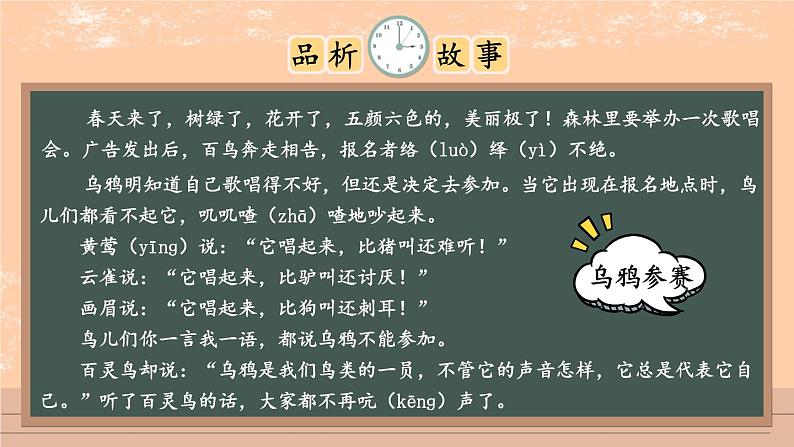 品析 故事

春天来了，树绿了，花开了，五颜六色的，美丽极了！森林里要举办一次歌唱会。广告发出后，百鸟奔走相告，报名者络（luò）绎（yì）不绝。

乌鸦明知道自己歌唱得不好，但还是决定去参加。当它出现在报名地点时，鸟儿们都看不起它，叽叽喳（zhā）喳地吵起来。

黄莺（yīng）说：“它唱起来，比猪叫还难听！”

云雀说：“它唱起来，比驴叫还讨厌！”

画眉说：“它唱起来，比狗叫还刺耳！”

鸟儿们你一言我一语，都说乌鸦不能参加。

百灵鸟却说：“乌鸦是我们鸟类的一员，不管它的声音怎样，它总是代表它自己。”听了百灵鸟的话，大家都不再吭（kēng）声了。

乌鸦参赛